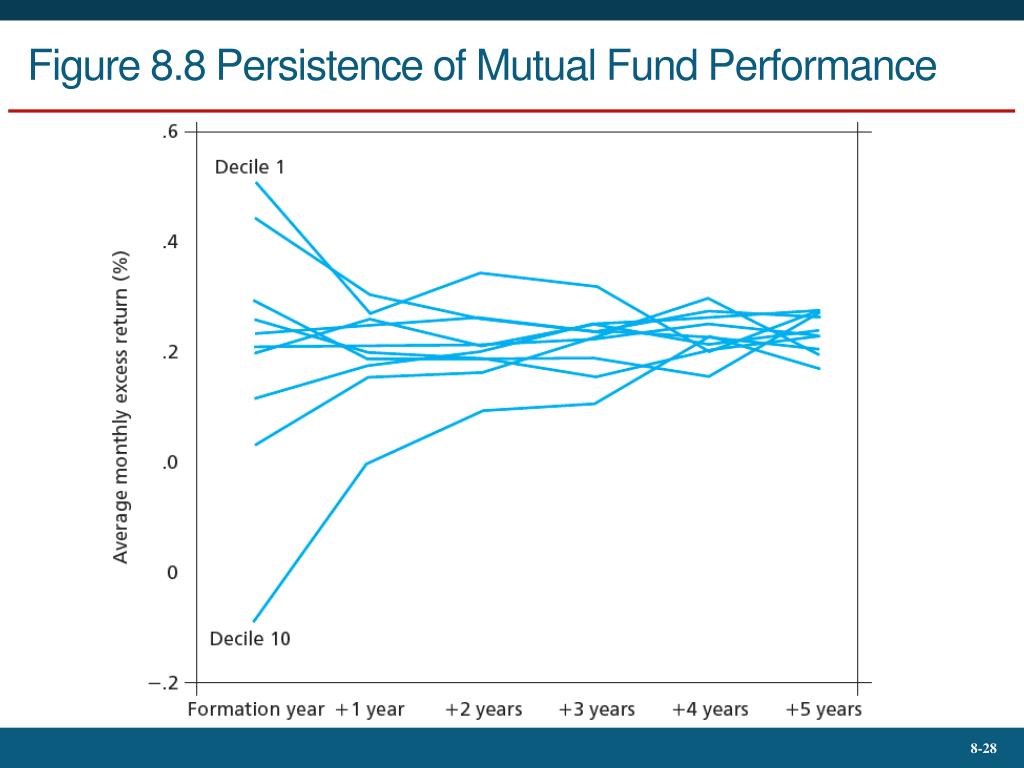 Figure 8.8 Persistence of Mutual Fund Performance

Average monthly excess return (%)

.6

.4

.2

.0

0

−.2

Decile 1

Decile 10

Formation year +1 year +2 years +3 years +4 years +5 years

8-28